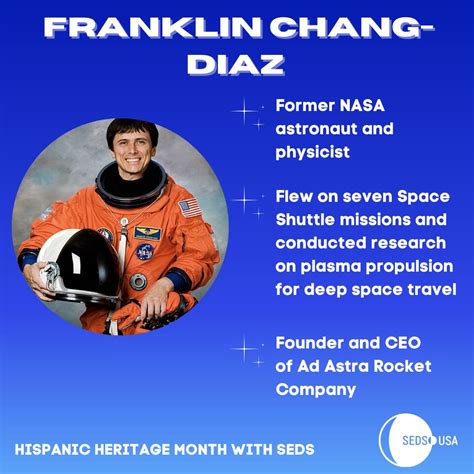 FRANKLIN CHANG-DIAZ

Former NASA astronaut and physicist

Flew on seven Space Shuttle missions and conducted research on plasma propulsion for deep space travel

Founder and CEO of Ad Astra Rocket Company

HISPANIC HERITAGE MONTH WITH SEDS

SEDS USA